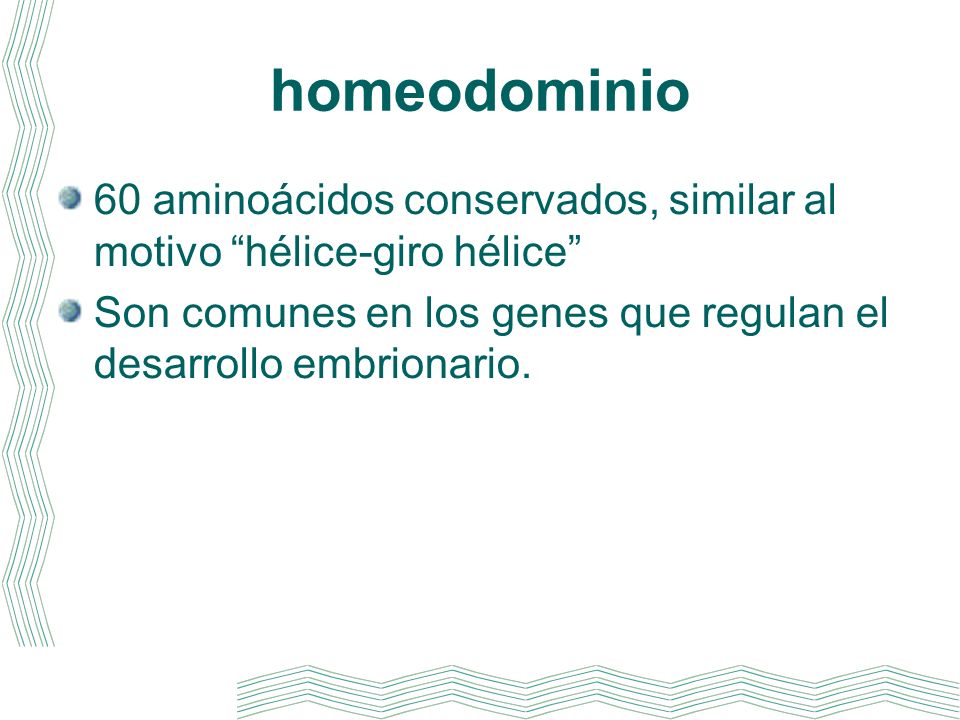 homeodominio

60 aminoácidos conservados, similar al motivo “hélice-giro hélice”

Son comunes en los genes que regulan el desarrollo embrionario.